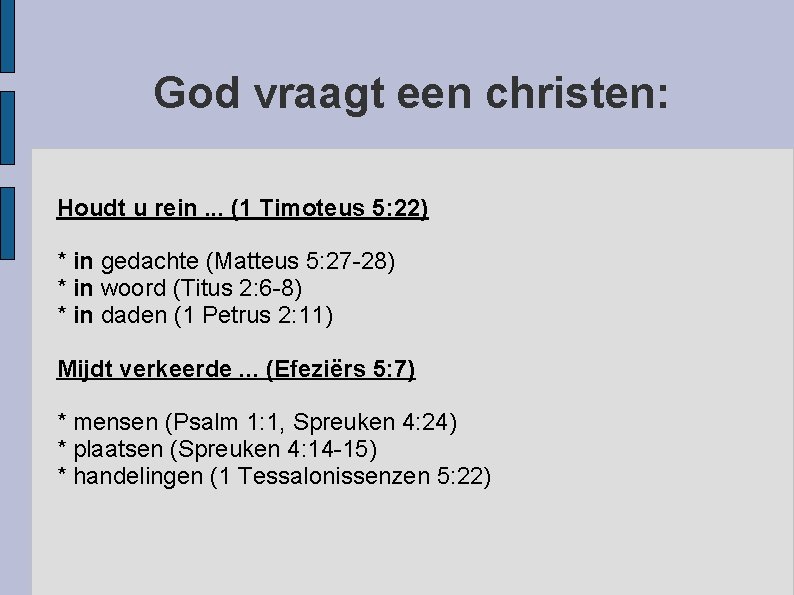 God vraagt een christen:

Houdt u rein ... (1 Timoteus 5:22)

* in gedachte (Matteus 5:27-28)
* in woord (Titus 2:6-8)
* in daden (1 Petrus 2:11)

Mijdt verkeerde ... (Efeziërs 5:7)

* mensen (Psalm 1:1, Spreuken 4:24)
* plaatsen (Spreuken 4:14-15)
* handelingen (1 Tessalonissenzen 5:22)